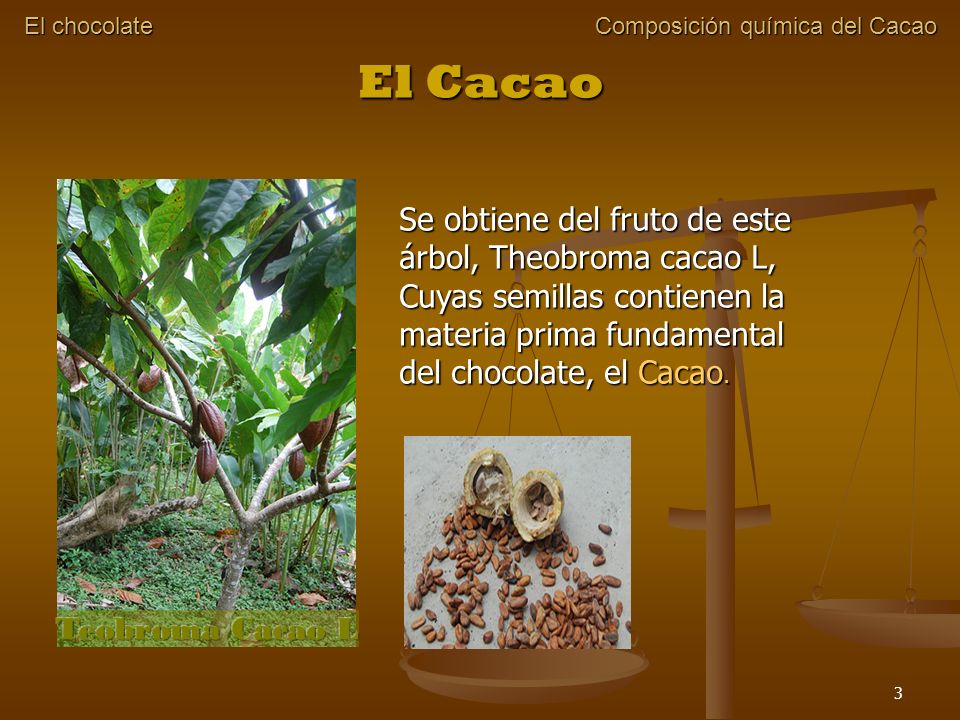 El chocolate

Composición química del Cacao

El Cacao

Se obtiene del fruto de este árbol, Theobroma cacao L, Cuyas semillas contienen la materia prima fundamental del chocolate, el Cacao.

Teobroma Cacao L

3